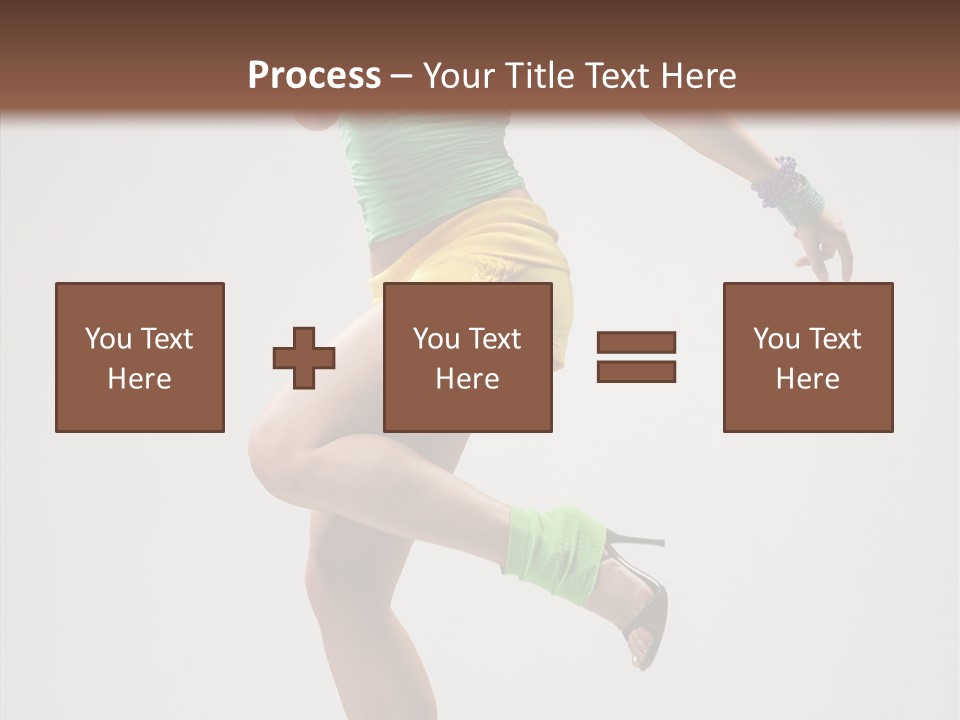 Process – Your Title Text Here

You Text Here

You Text Here

You Text Here